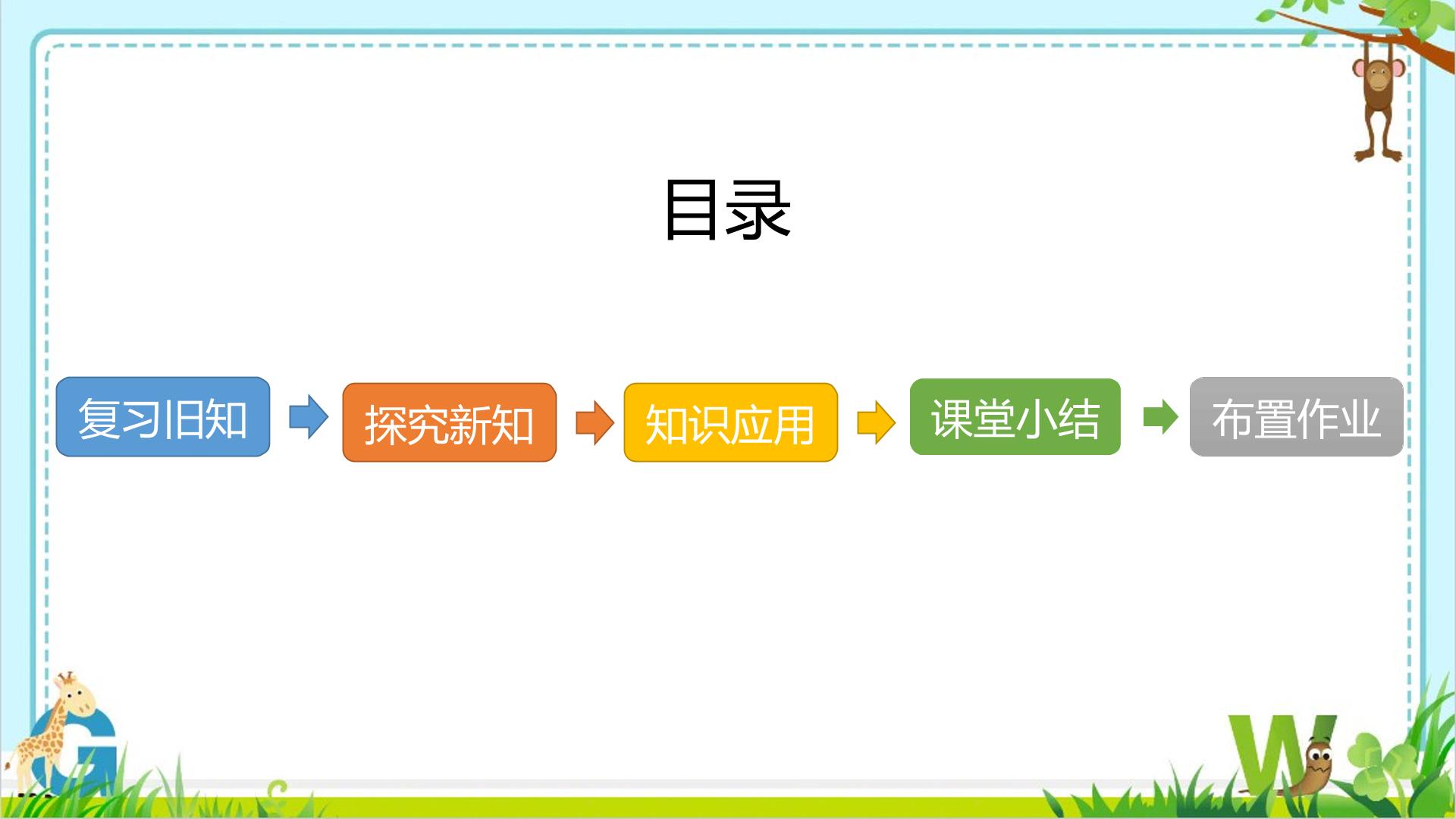 目录

复习旧知

探究新知

知识应用

课堂小结

布置作业